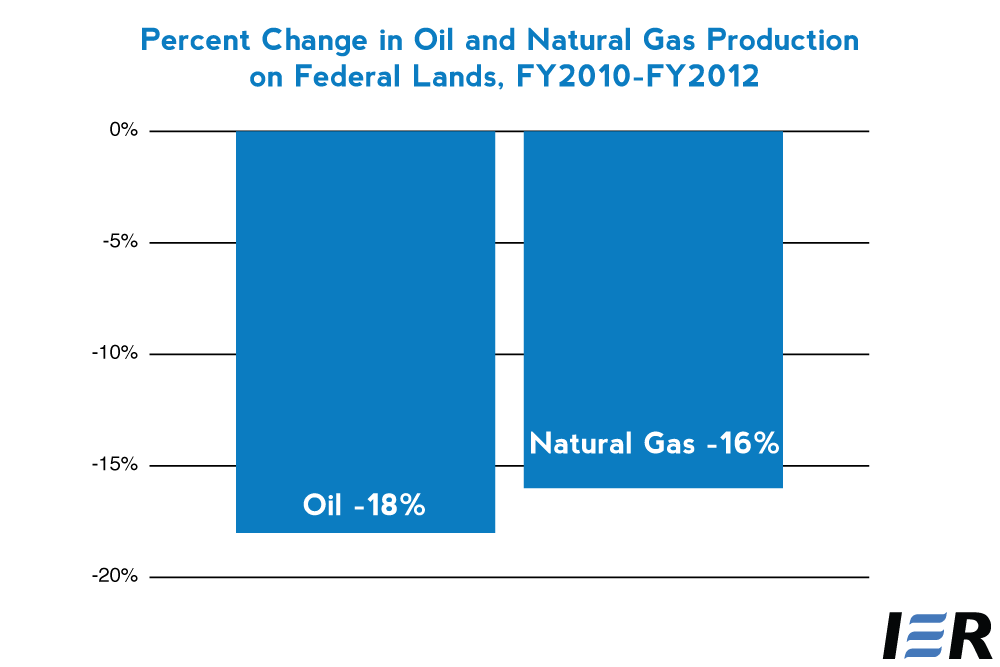 Percent Change in Oil and Natural Gas Production on Federal Lands, FY2010-FY2012

0%

-5%

-10%

-15%

-20%

Oil -18%

Natural Gas -16%

IER